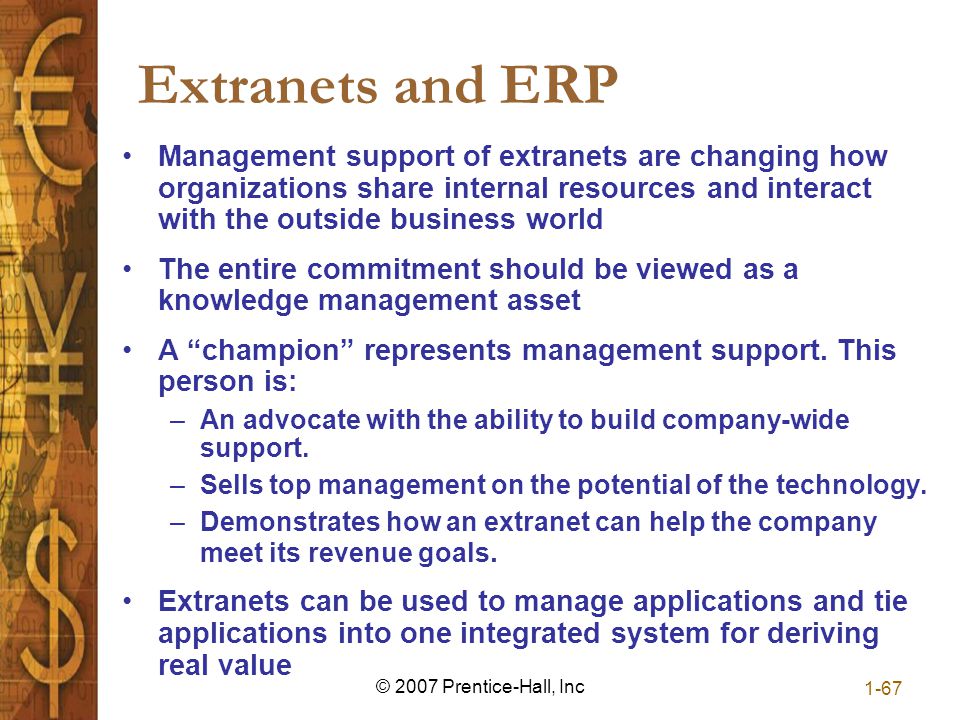 Extranets and ERP

• Management support of extranets are changing how organizations share internal resources and interact with the outside business world

• The entire commitment should be viewed as a knowledge management asset

• A “champion” represents management support. This person is:
– An advocate with the ability to build company-wide support.
– Sells top management on the potential of the technology.
– Demonstrates how an extranet can help the company meet its revenue goals.

• Extranets can be used to manage applications and tie applications into one integrated system for deriving real value

© 2007 Prentice-Hall, Inc

1-67